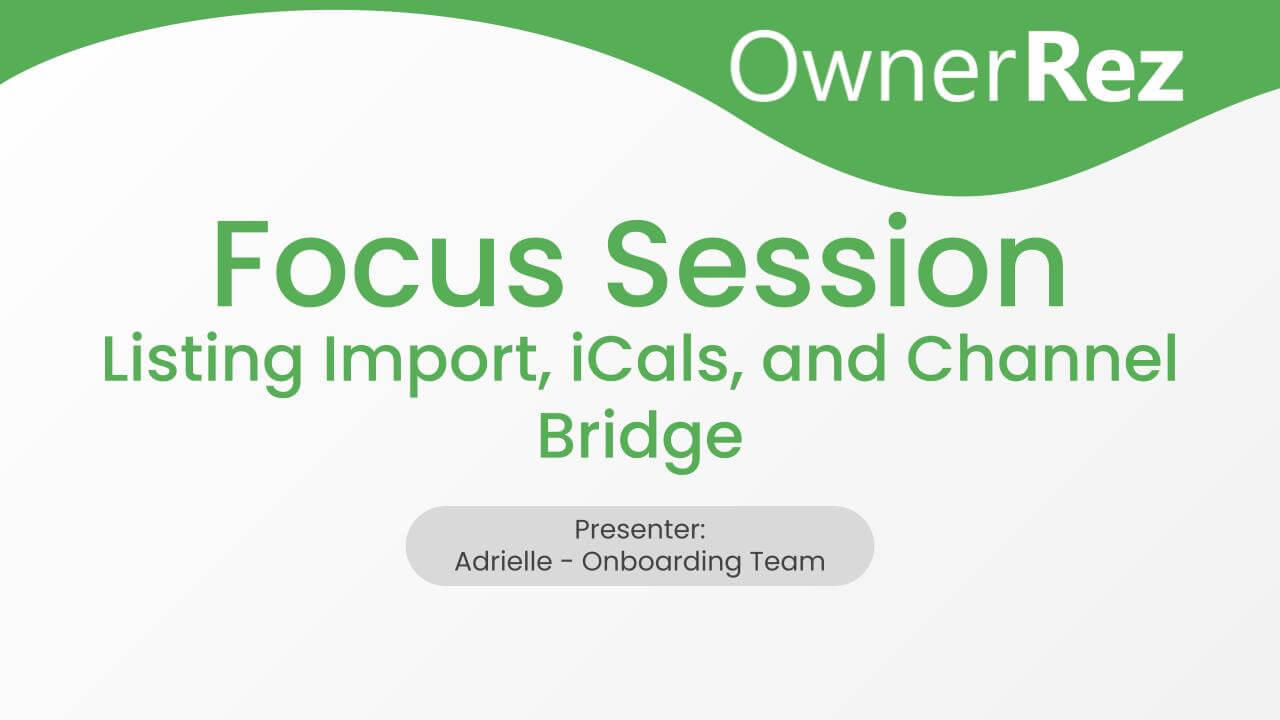 OwnerRez

Focus Session

Listing Import, iCals, and Channel Bridge

Presenter:
Adrielle - Onboarding Team